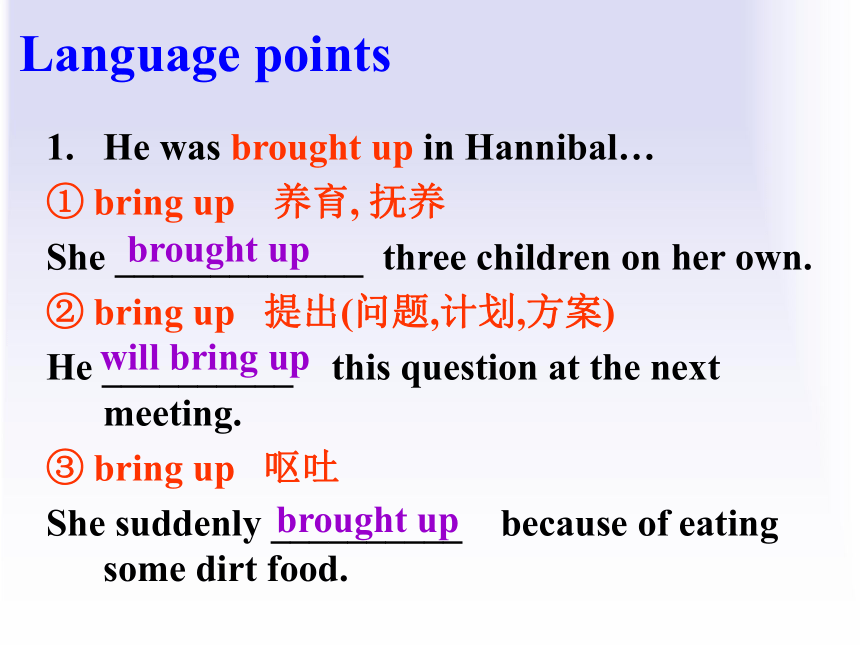 Language points

1. He was brought up in Hannibal…

① bring up 养育, 抚养

She brought up three children on her own.

② bring up 提出(问题,计划,方案)

He will bring up this question at the next meeting.

③ bring up 呕吐

She suddenly brought up because of eating some dirt food.